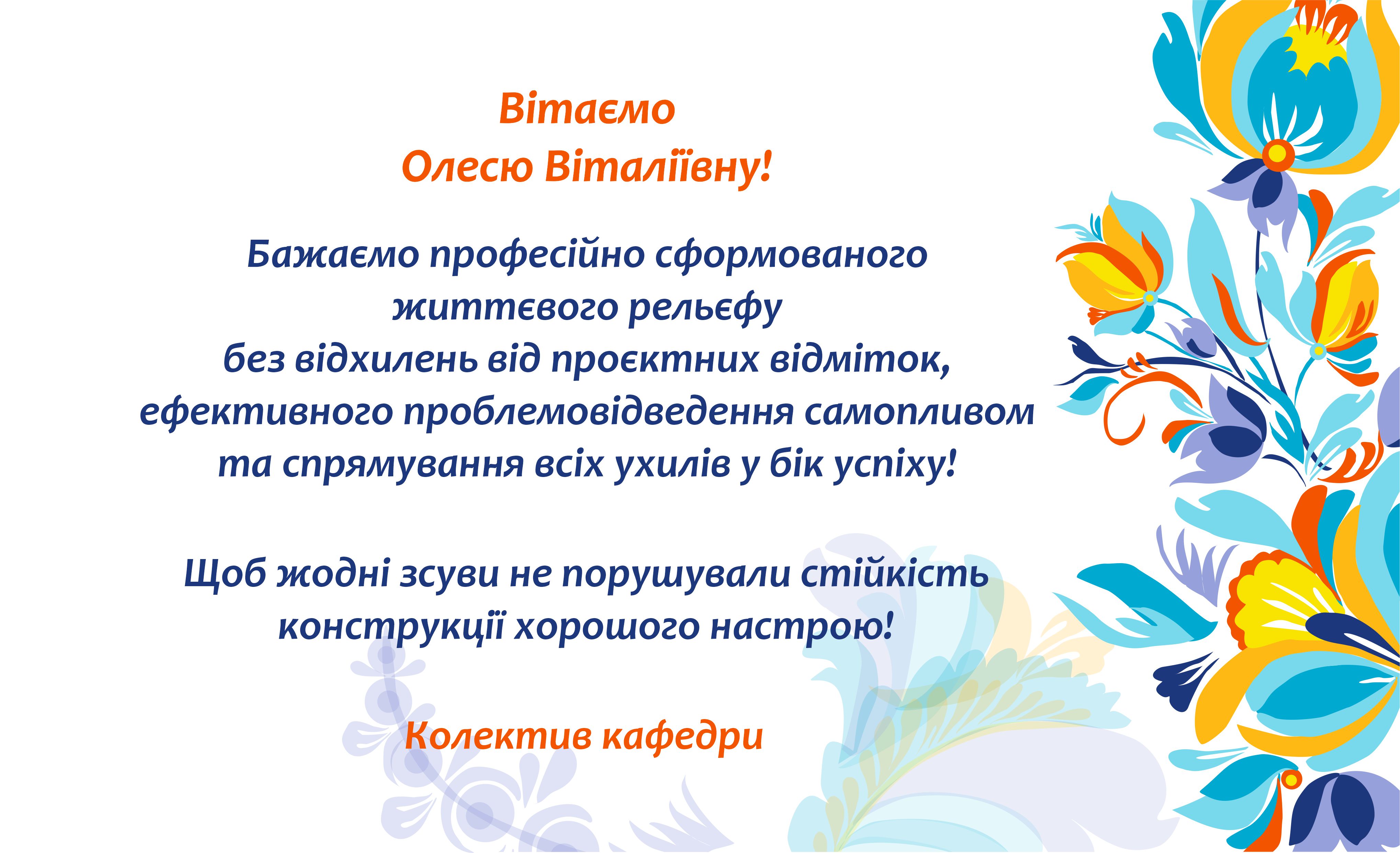 Вітаємо
Олесю Віталіївну!

Бажаємо професійно сформованого життєвого рельєфу без відхилень від проєктних відміток, ефективного проблемовідведення самопливом та спрямування всіх ухилів у бік успіху!

Щоб жодні зсуви не порушували стійкість конструкції хорошого настрою!

Колектив кафедри